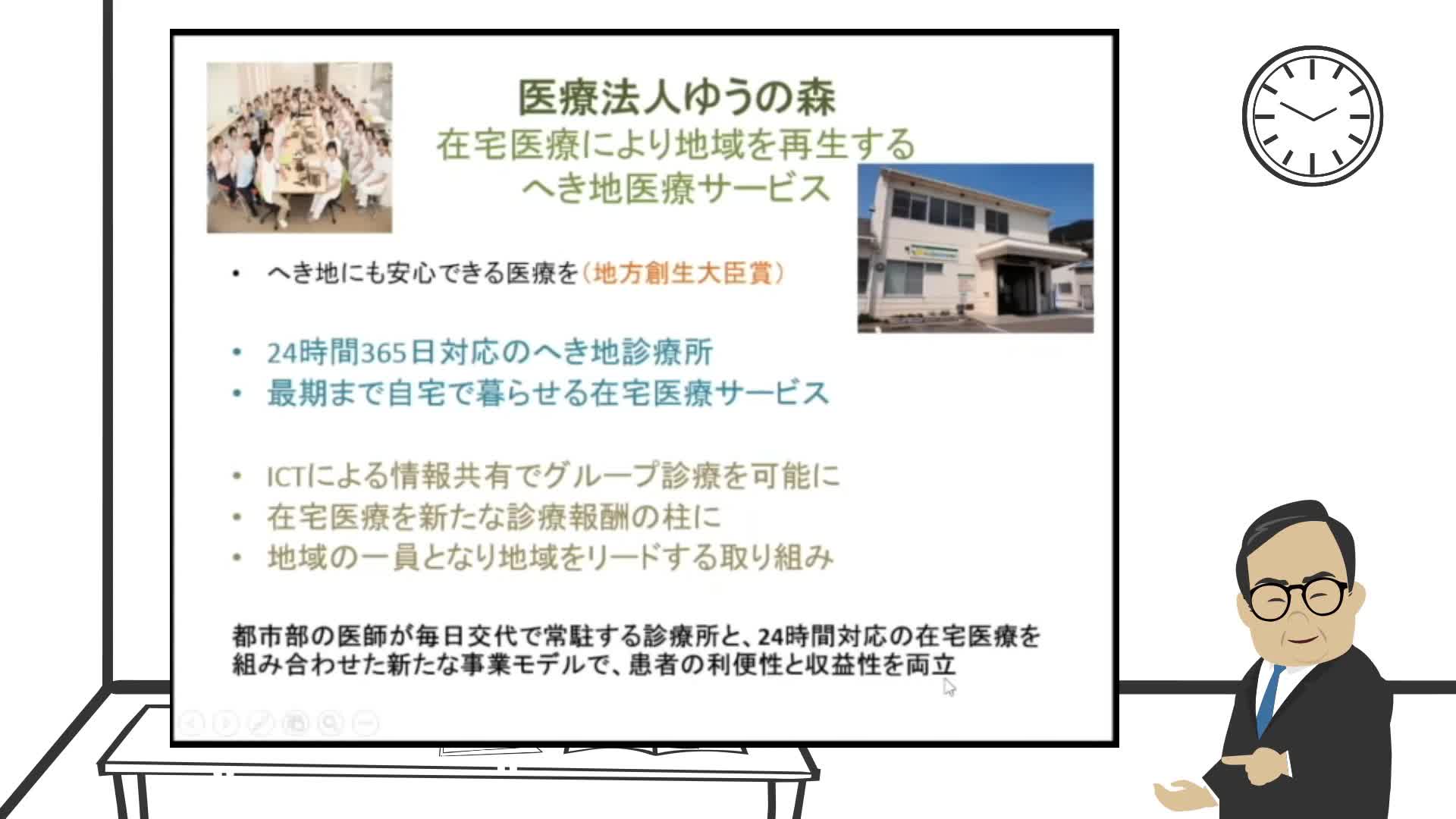 医療法人ゆうの森
在宅医療により地域を再生する
へき地医療サービス

• へき地にも安心できる医療を（地方創生大臣賞）

• 24時間365日対応のへき地診療所
• 最期まで自宅で暮らせる在宅医療サービス

• ICTによる情報共有でグループ診療を可能に
• 在宅医療を新たな診療報酬の柱に
• 地域の一員となり地域をリードする取り組み

都市部の医師が毎日交代で常駐する診療所と、24時間対応の在宅医療を組み合わせた新たな事業モデルで、患者の利便性と収益性を両立